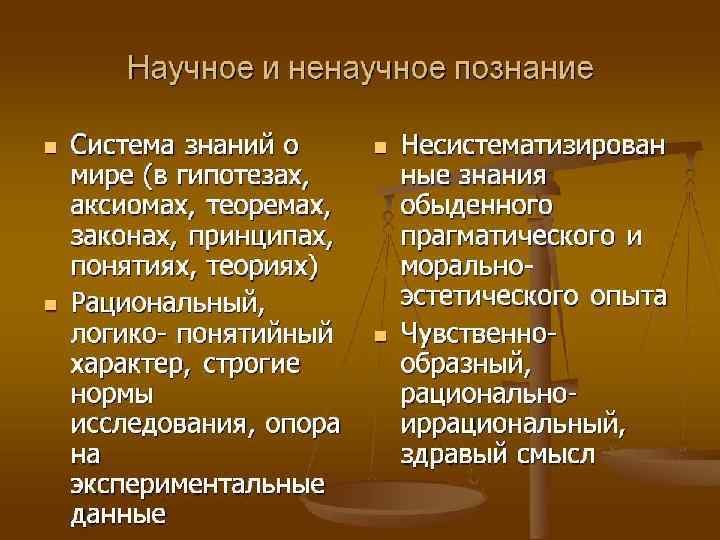 Научное и ненаучное познание

- Система знаний о мире (в гипотезах, аксиомах, теоремах, законах, принципах, понятиях, теориях)
- Рациональный, логико- понятийный характер, строгие нормы исследования, опора на экспериментальные данные

- Несистематизированные знания обыденного прагматического и морально-эстетического опыта
- Чувственно-образный, рационально-иррациональный, здравый смысл